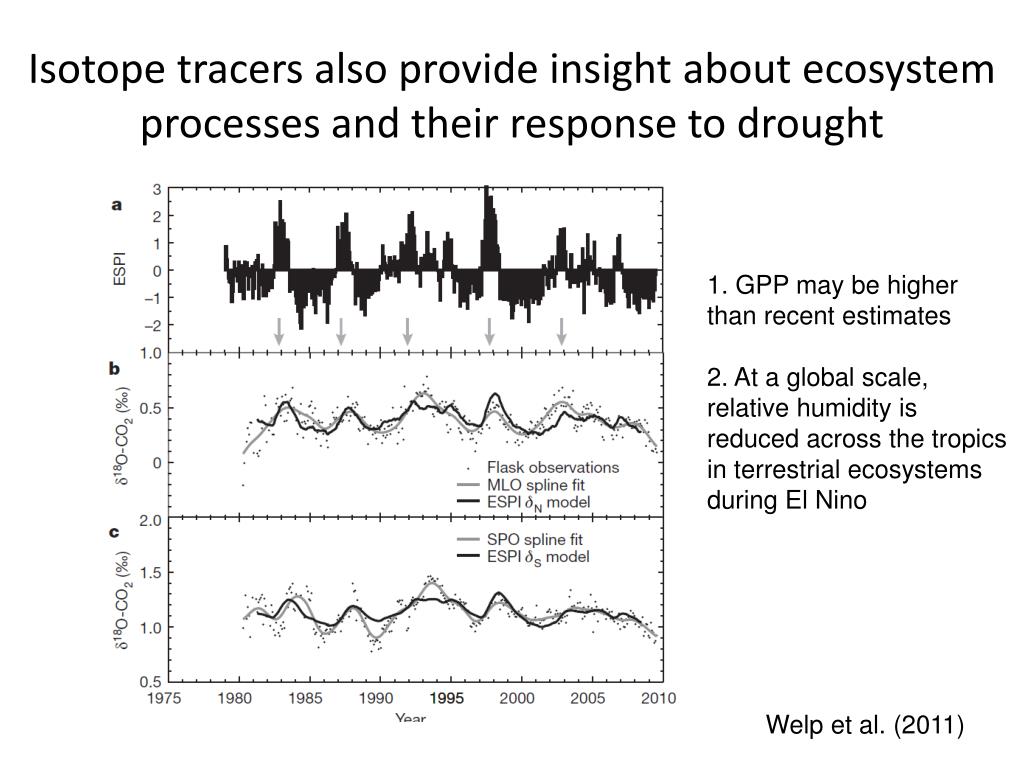 Isotope tracers also provide insight about ecosystem processes and their response to drought

a

ESPI

3
2
1
0
−1
−2

b

$\delta^{18}$O-CO$_2$ (‰)

1.0
0.5
0

Flask observations
MLO spline fit
ESPI $\delta_N$ model

c

$\delta^{18}$O-CO$_2$ (‰)

2.0
1.5
1.0
0.5

SPO spline fit
ESPI $\delta_S$ model

1975 1980 1985 1990 1995 2000 2005 2010

Year

1. GPP may be higher than recent estimates

2. At a global scale, relative humidity is reduced across the tropics in terrestrial ecosystems during El Nino

Welp et al. (2011)